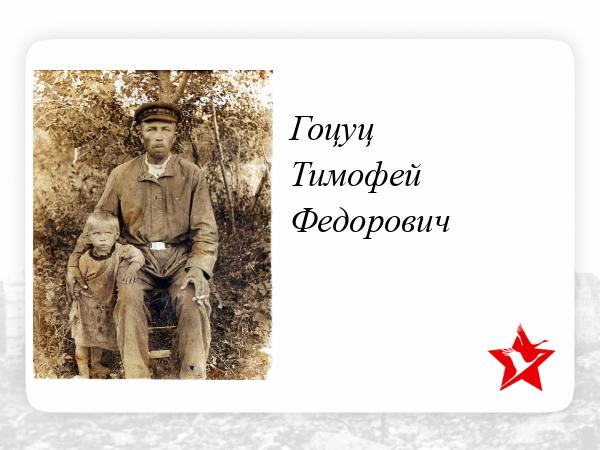 Гоцуц
Тимофей
Федорович